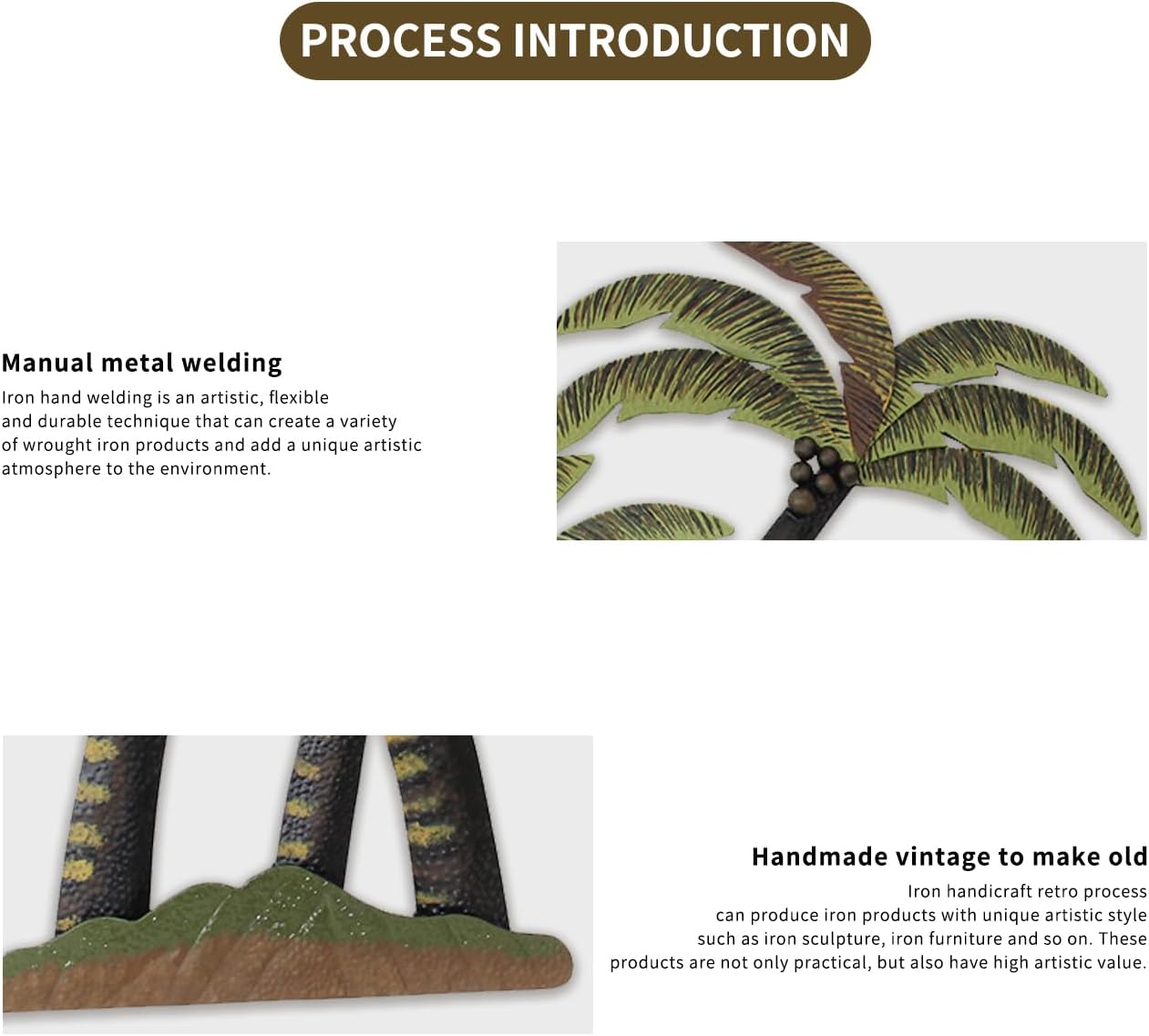 PROCESS INTRODUCTION

Manual metal welding

Iron hand welding is an artistic, flexible and durable technique that can create a variety of wrought iron products and add a unique artistic atmosphere to the environment.

Handmade vintage to make old

Iron handicraft retro process can produce iron products with unique artistic style such as iron sculpture, iron furniture and so on. These products are not only practical, but also have high artistic value.